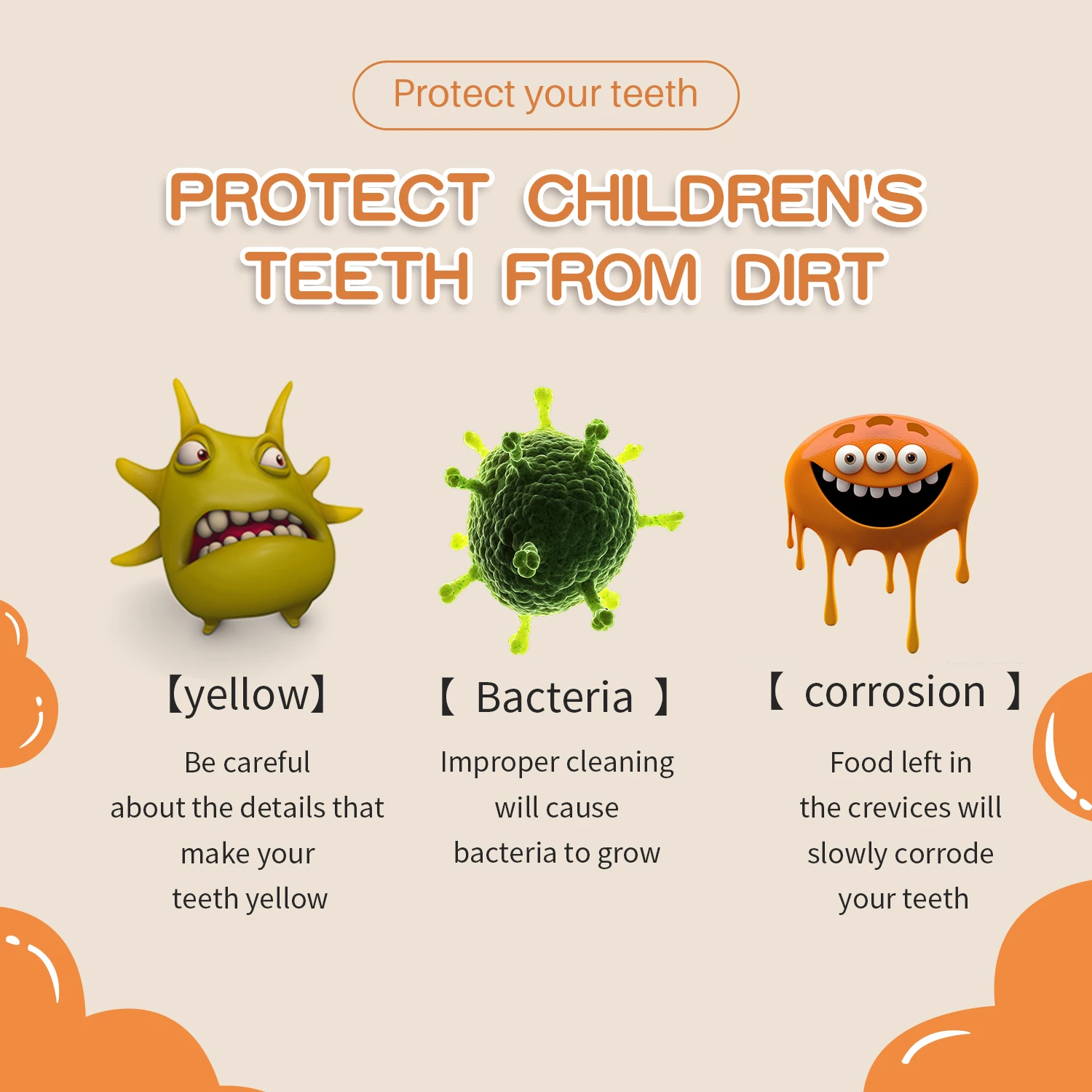 Protect your teeth

PROTECT CHILDREN'S TEETH FROM DIRT

【yellow】

Be careful about the details that make your teeth yellow

【 Bacteria 】

Improper cleaning will cause bacteria to grow

【 corrosion 】

Food left in the crevices will slowly corrode your teeth